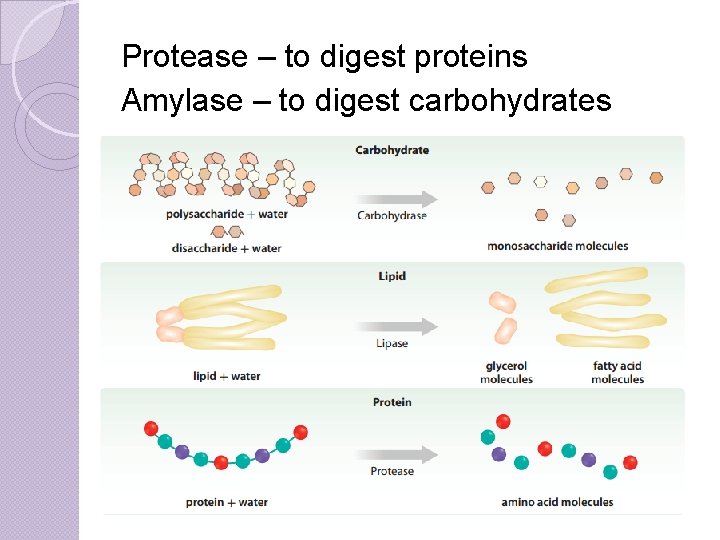 Protease – to digest proteins
Amylase – to digest carbohydrates

Carbohydrate

polysaccharide + water
disaccharide + water

Carbohydrase

monosaccharide molecules

Lipid

lipid + water

Lipase

glycerol molecules

fatty acid molecules

Protein

protein + water

Protease

amino acid molecules